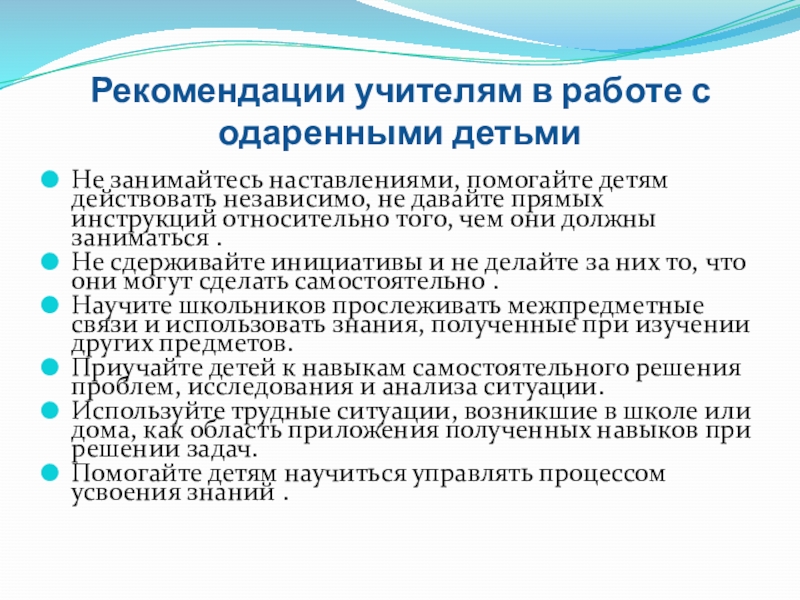 Рекомендации учителям в работе с одаренными детьми

Не занимайтесь наставлениями, помогайте детям действовать независимо, не давайте прямых инструкций относительно того, чем они должны заниматься .

Не сдерживайте инициативы и не делайте за них то, что они могут сделать самостоятельно .

Научите школьников прослеживать межпредметные связи и использовать знания, полученные при изучении других предметов.

Приучайте детей к навыкам самостоятельного решения проблем, исследования и анализа ситуации.

Используйте трудные ситуации, возникшие в школе или дома, как область приложения полученных навыков при решении задач.

Помогайте детям научиться управлять процессом усвоения знаний .